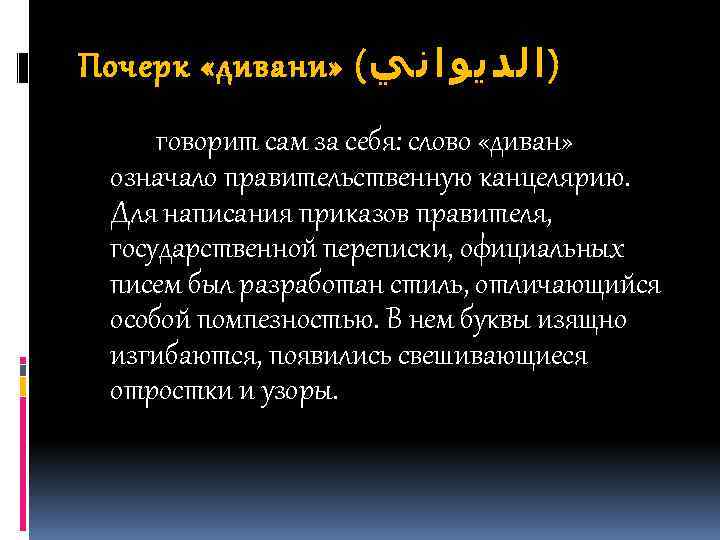 Почерк «дивани» (الديواني)

говорит сам за себя: слово «диван» означало правительственную канцелярию. Для написания приказов правителя, государственной переписки, официальных писем был разработан стиль, отличающийся особой помпезностью. В нем буквы изящно изгибаются, появились свешивающиеся отростки и узоры.